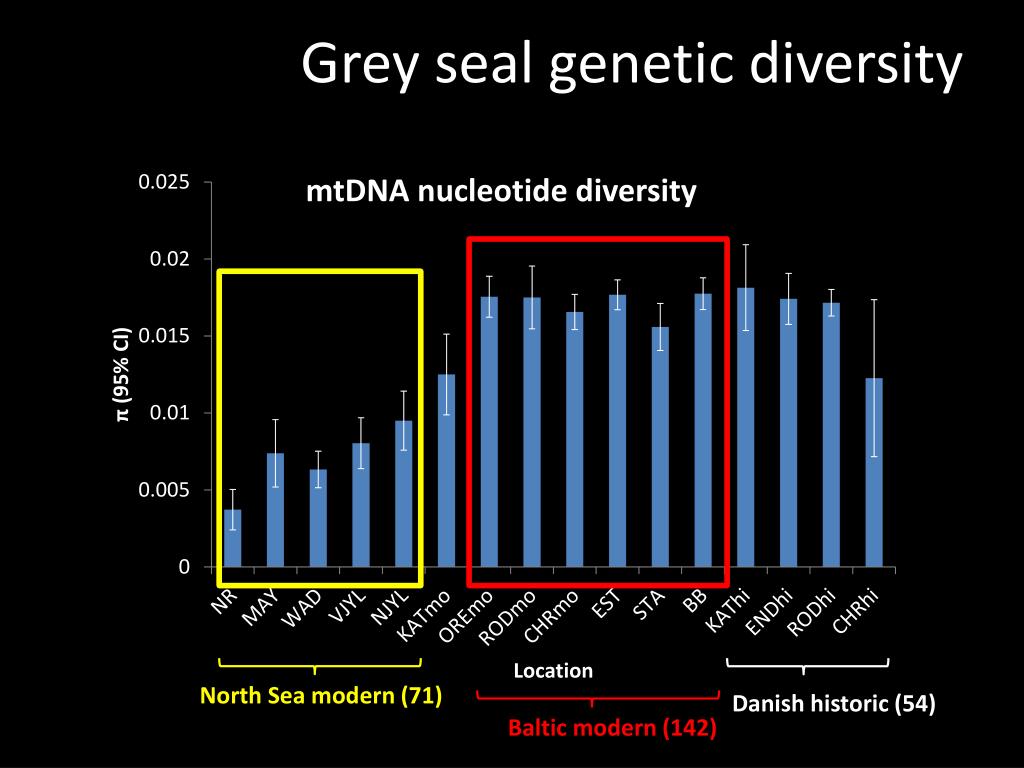 Grey seal genetic diversity

mtDNA nucleotide diversity

π (95% CI)

0.025
0.02
0.015
0.01
0.005
0

NR
MAY
WAD
VJYL
NJYL
KATmo
OREmo
RODmo
CHRmo
EST
STA
BB
KAThi
ENDhi
RODhi
CHRhi

Location

North Sea modern (71)

Baltic modern (142)

Danish historic (54)